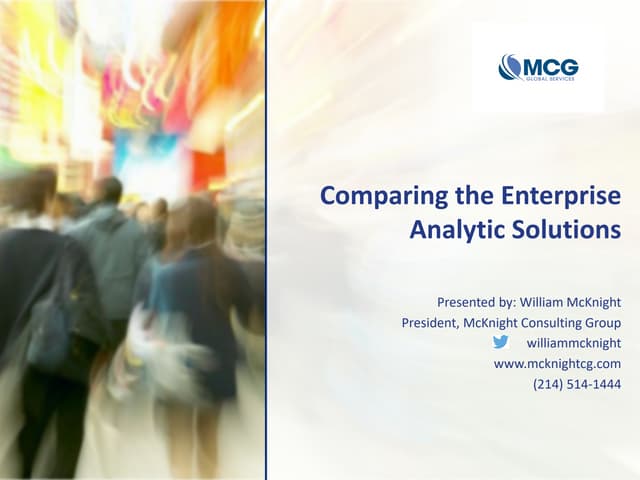 MCG
GLOBAL SERVICES

Comparing the Enterprise Analytic Solutions

Presented by: William McKnight
President, McKnight Consulting Group
williammcknight
www.mcknightcg.com
(214) 514-1444